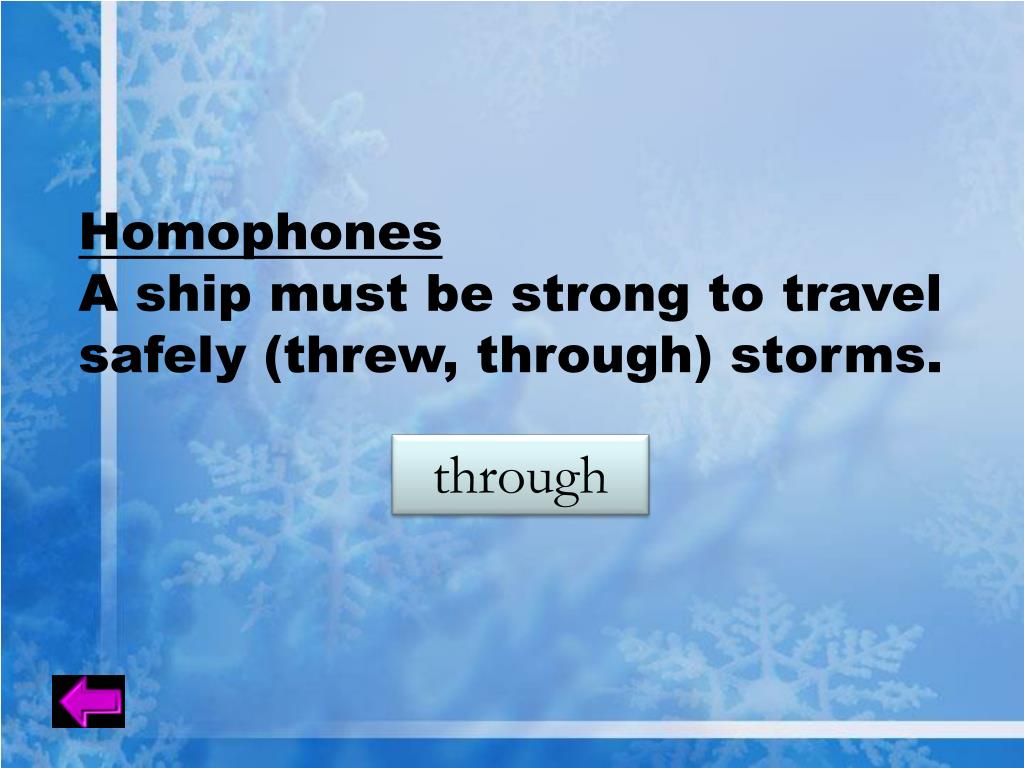 Homophones
A ship must be strong to travel safely (threw, through) storms.

through